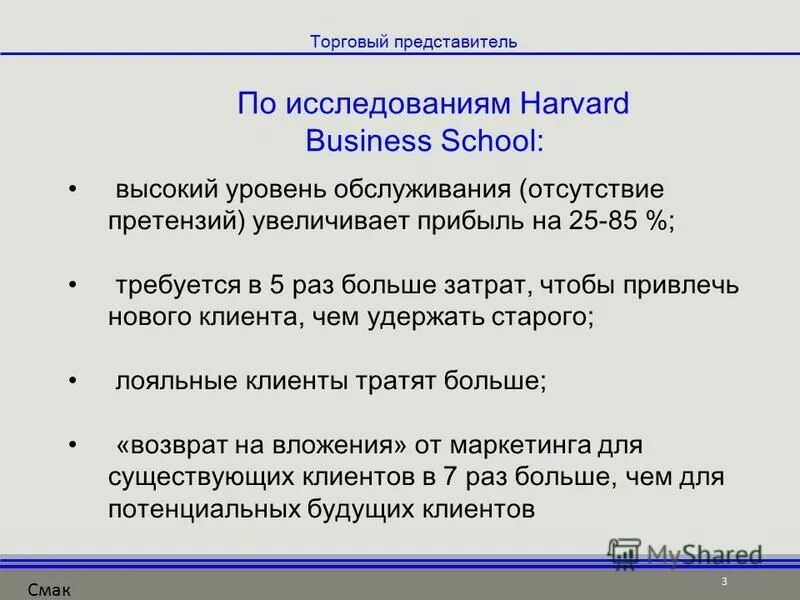 Торговый представитель

По исследованиям Harvard Business School:

• высокий уровень обслуживания (отсутствие претензий) увеличивает прибыль на 25-85 %;

• требуется в 5 раз больше затрат, чтобы привлечь нового клиента, чем удержать старого;

• лояльные клиенты тратят больше;

• «возврат на вложения» от маркетинга для существующих клиентов в 7 раз больше, чем для потенциальных будущих клиентов

MyShared

Смак

3